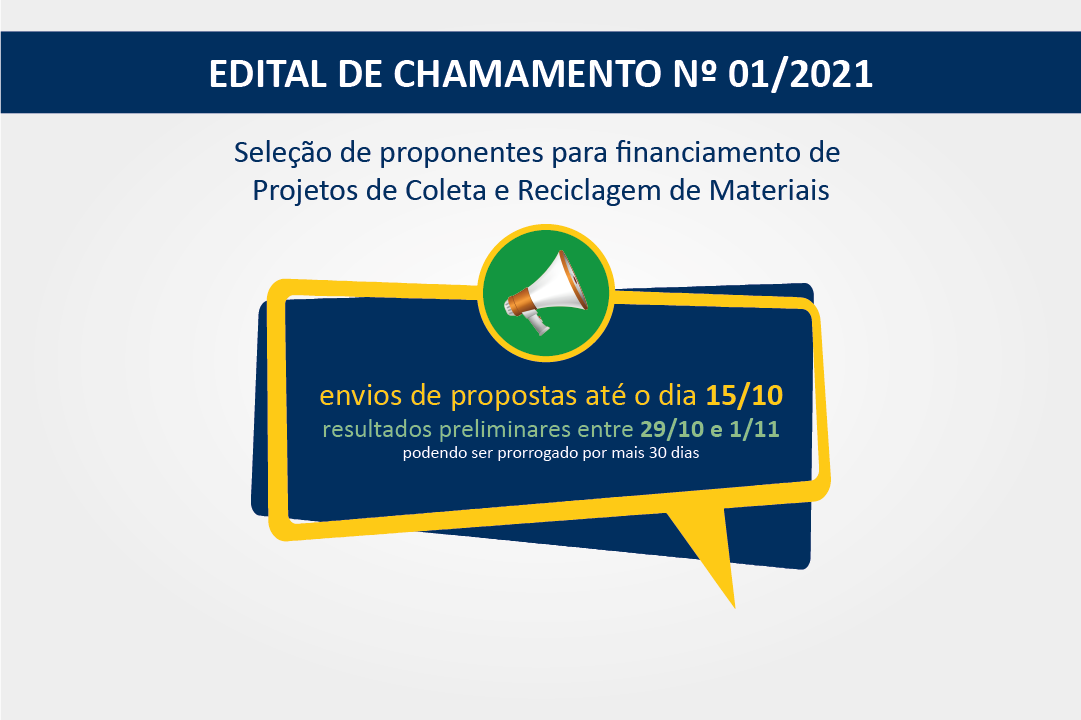 EDITAL DE CHAMAMENTO Nº 01/2021

Seleção de proponentes para financiamento de Projetos de Coleta e Reciclagem de Materiais

envios de propostas até o dia 15/10
resultados preliminares entre 29/10 e 1/11
podendo ser prorrogado por mais 30 dias